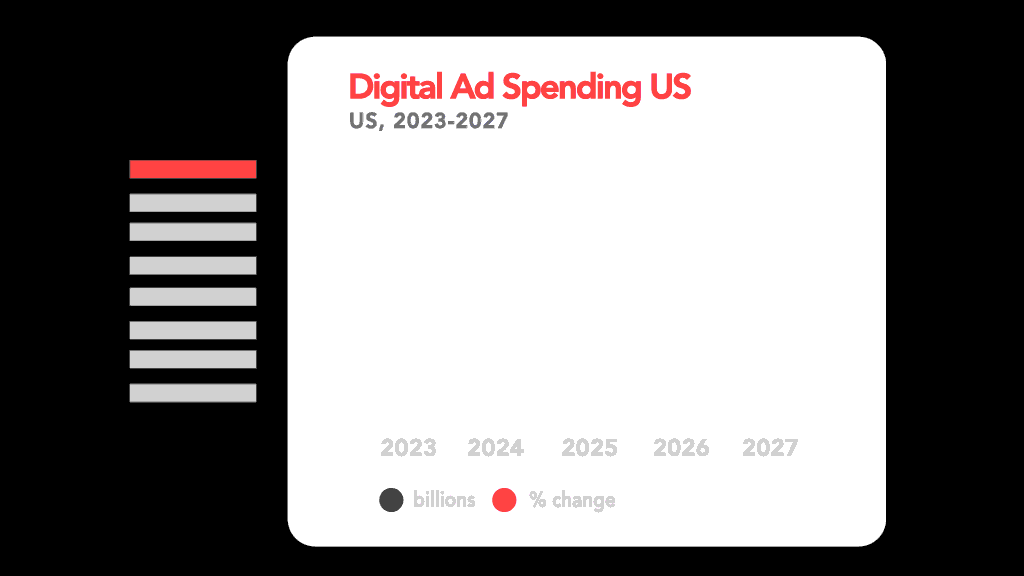 Digital Ad Spending US
US, 2023-2027

2023 2024 2025 2026 2027

billions % change